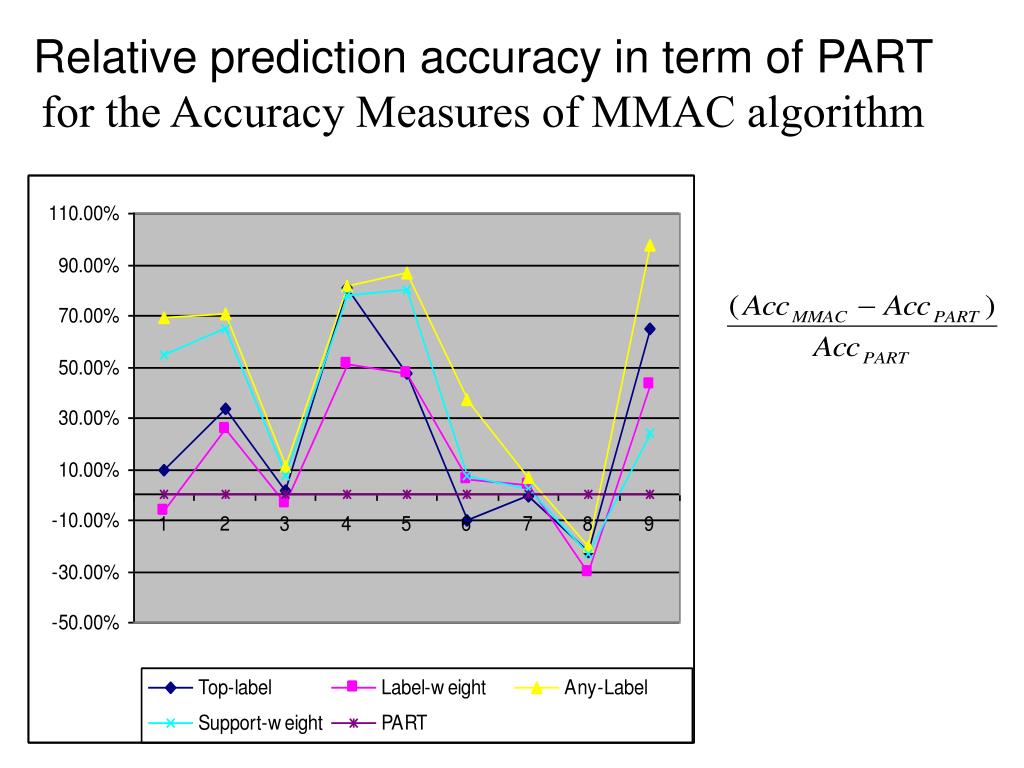 Relative prediction accuracy in term of PART
for the Accuracy Measures of MMAC algorithm

110.00%
90.00%
70.00%
50.00%
30.00%
10.00%
-10.00%
-30.00%
-50.00%

1 2 3 4 5 6 7 8 9

Top-label
Label-w eight
Any-Label
Support-w eight
PART

$\frac{(Acc_{MMAC} - Acc_{PART})}{Acc_{PART}}$